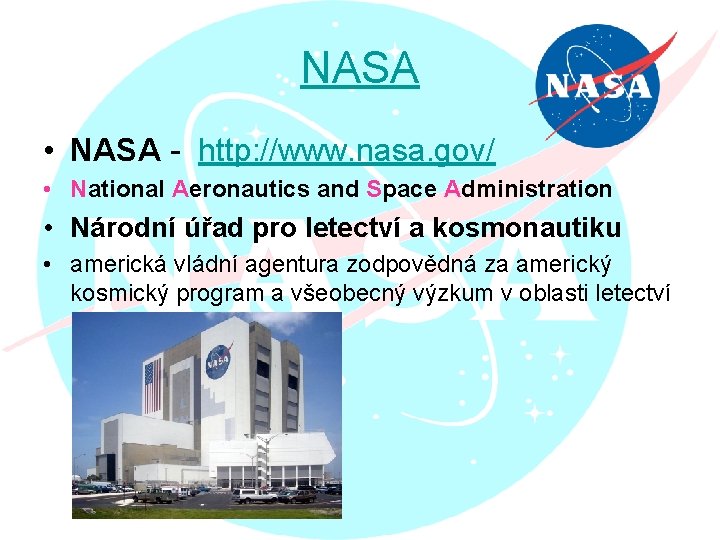 NASA

NASA

• NASA - http://www.nasa.gov/

• National Aeronautics and Space Administration

• Národní úřad pro letectví a kosmonautiku

• americká vládní agentura zodpovědná za americký kosmický program a všeobecný výzkum v oblasti letectví

NASA